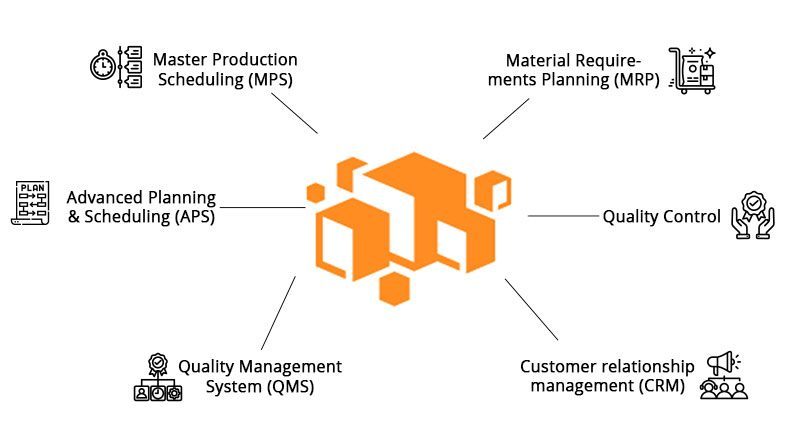 Master Production Scheduling (MPS)

Material Requirements Planning (MRP)

PLAN

Advanced Planning & Scheduling (APS)

Quality Control

Quality Management System (QMS)

Customer relationship management (CRM)